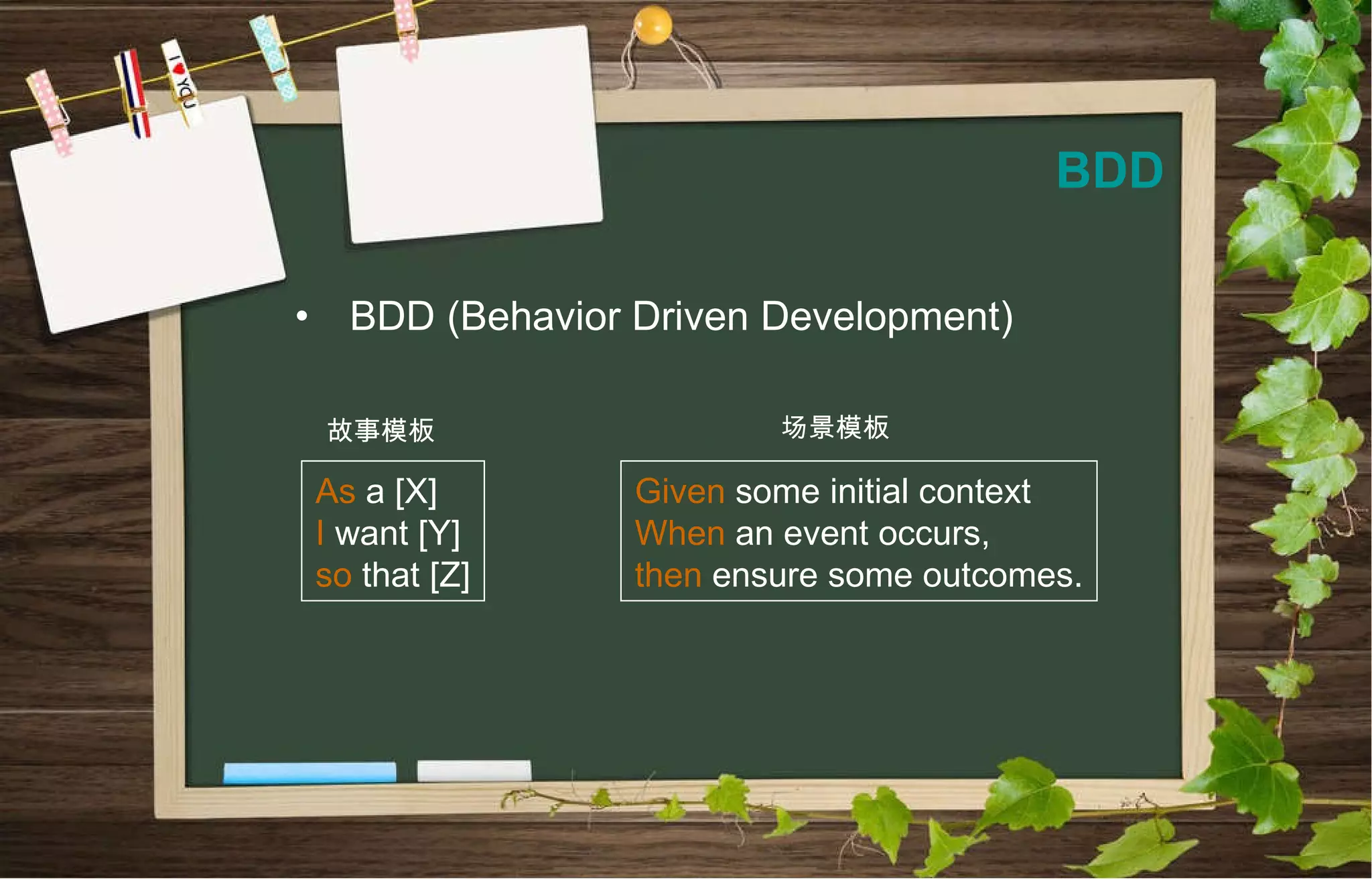 I ♥ YOU

BDD

• BDD (Behavior Driven Development)

故事模板

As a [X]
I want [Y]
so that [Z]

场景模板

Given some initial context
When an event occurs,
then ensure some outcomes.